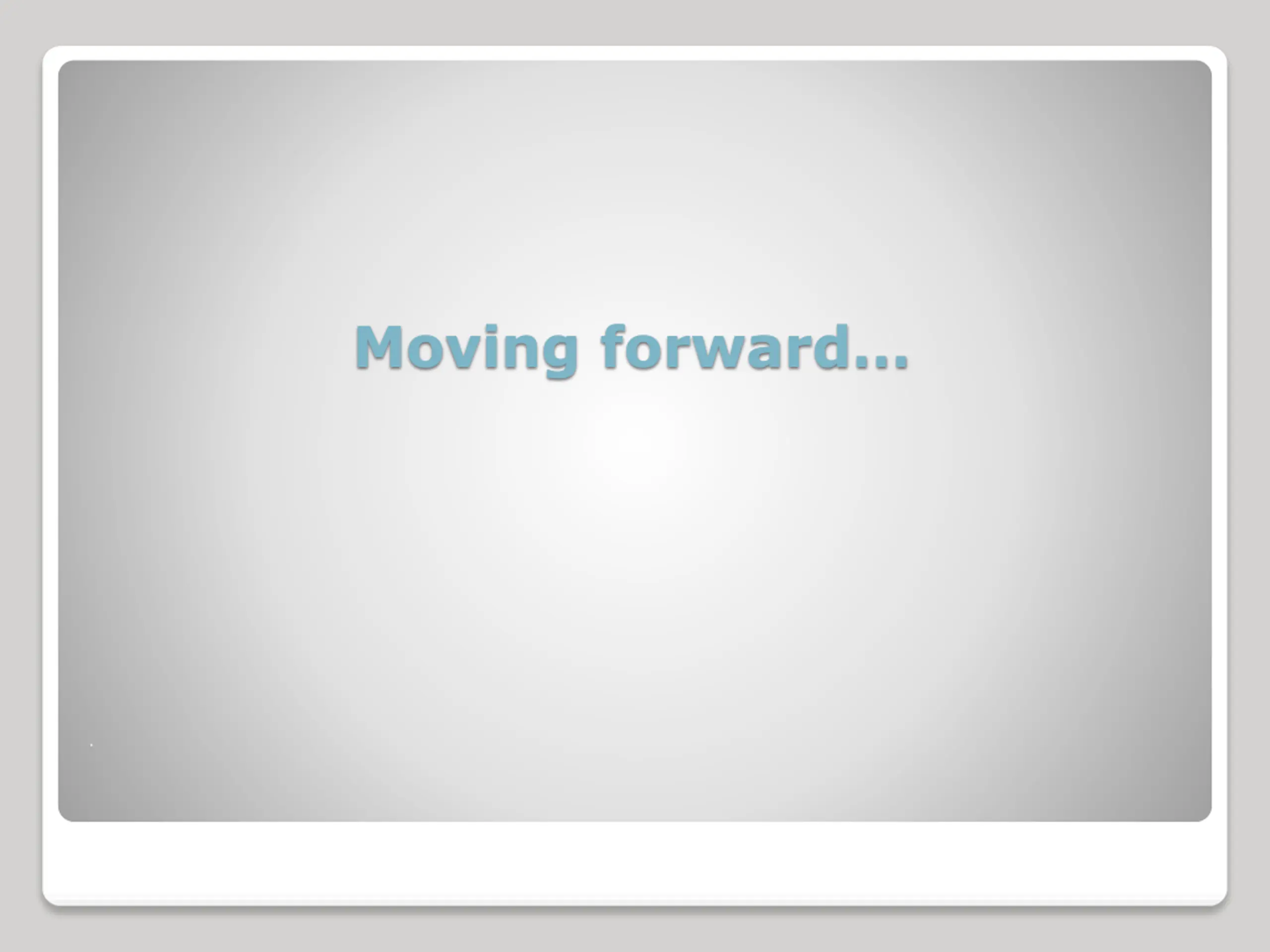 Moving forward…